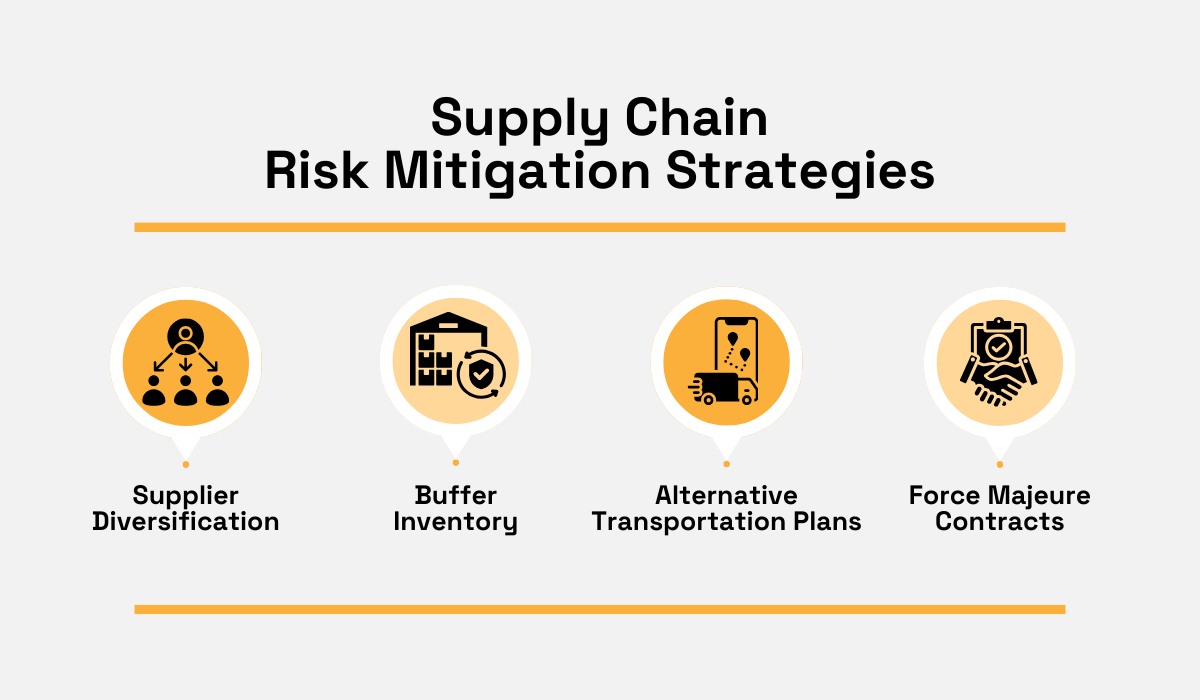 Supply Chain
Risk Mitigation Strategies

Supplier Diversification

Buffer Inventory

Alternative Transportation Plans

Force Majeure Contracts